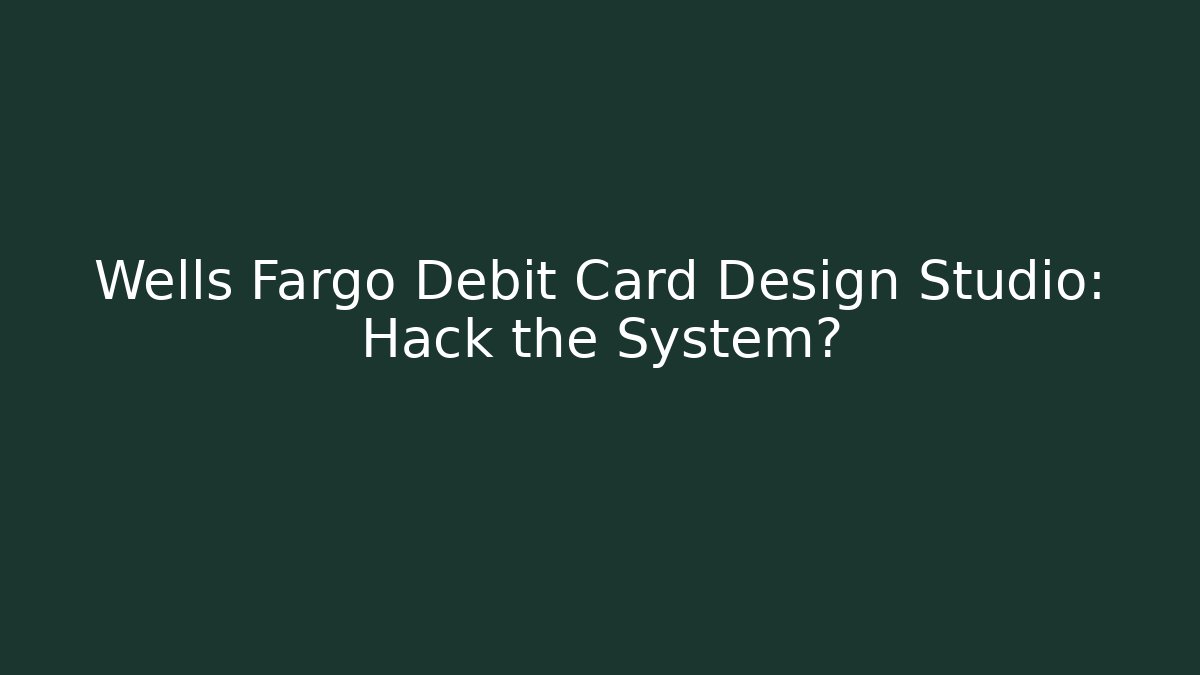 Wells Fargo Debit Card Design Studio: Hack the System?